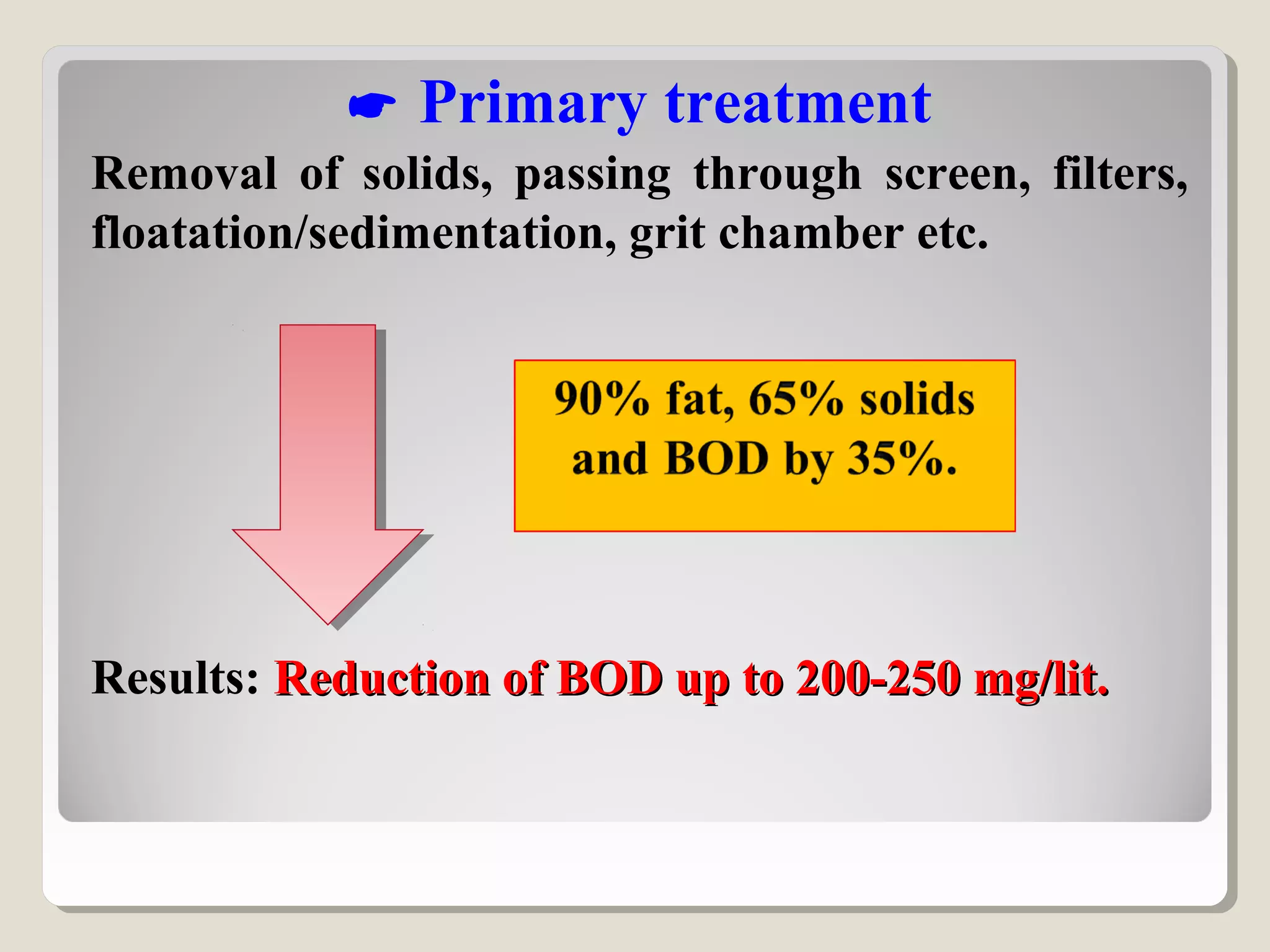 ☛ Primary treatment

Removal of solids, passing through screen, filters, floatation/sedimentation, grit chamber etc.

90% fat, 65% solids and BOD by 35%.

Results: Reduction of BOD up to 200-250 mg/lit.